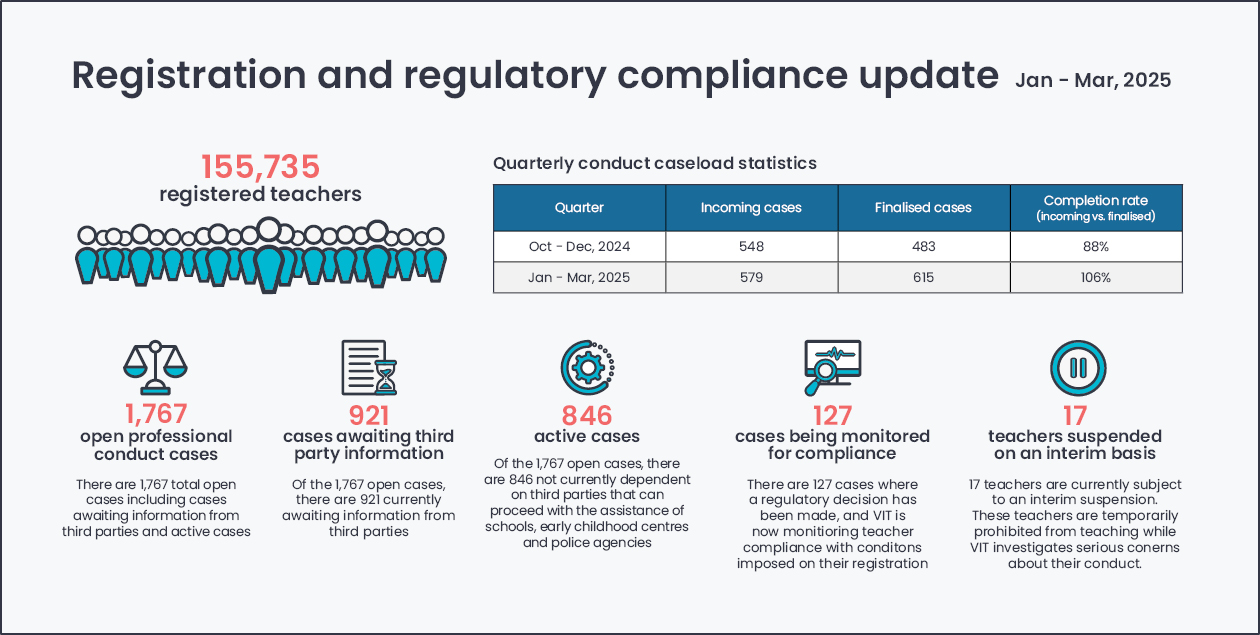 Registration and regulatory compliance update Jan - Mar, 2025

155,735
registered teachers

Quarterly conduct caseload statistics

| Quarter | Incoming cases | Finalised cases | Completion rate (incoming vs. finalised) |
|---|---|---|---|
| Oct - Dec, 2024 | 548 | 483 | 88% |
| Jan - Mar, 2025 | 579 | 615 | 106% |

1,767
open professional conduct cases

There are 1,767 total open cases including cases awaiting information from third parties and active cases

921
cases awaiting third party information

Of the 1,767 open cases, there are 921 currently awaiting information from third parties

846
active cases

Of the 1,767 open cases, there are 846 not currently dependent on third parties that can proceed with the assistance of schools, early childhood centres and police agencies

127
cases being monitored for compliance

There are 127 cases where a regulatory decision has been made, and VIT is now monitioring teacher compliance with conditons imposed on their registration

17
teachers suspended on an interim basis

17 teachers are currently subject to an interim suspension. These teachers are temporarily prohibited from teaching while VIT investigates serious conerns about their conduct.